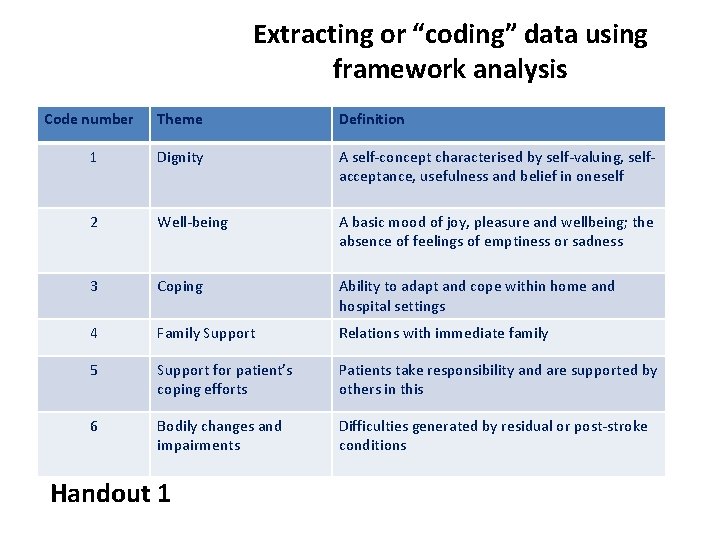 Extracting or “coding” data using framework analysis

| Code number | Theme | Definition |
|---|---|---|
| 1 | Dignity | A self-concept characterised by self-valuing, self-acceptance, usefulness and belief in oneself |
| 2 | Well-being | A basic mood of joy, pleasure and wellbeing; the absence of feelings of emptiness or sadness |
| 3 | Coping | Ability to adapt and cope within home and hospital settings |
| 4 | Family Support | Relations with immediate family |
| 5 | Support for patient’s coping efforts | Patients take responsibility and are supported by others in this |
| 6 | Bodily changes and impairments | Difficulties generated by residual or post-stroke conditions |

Handout 1